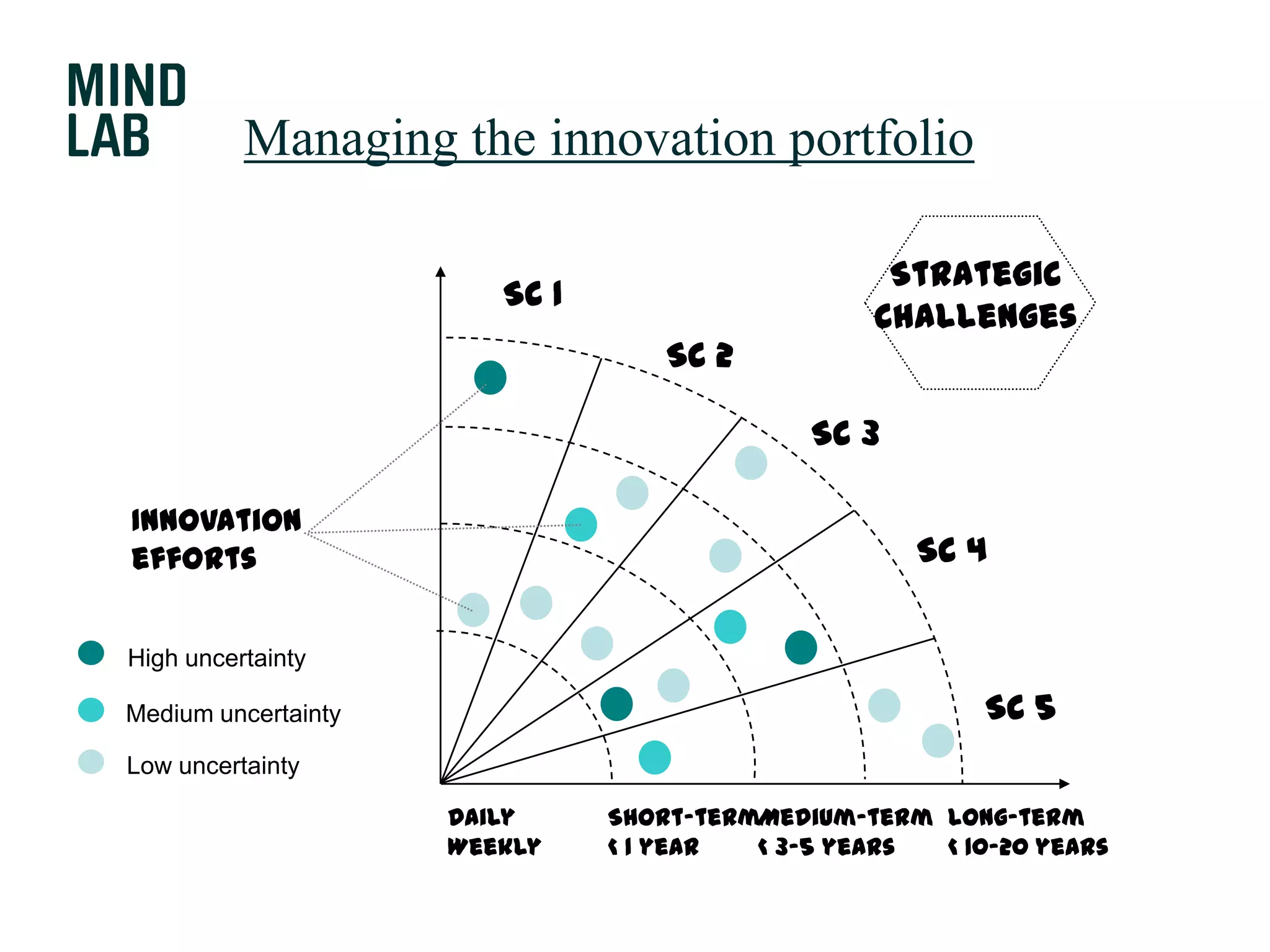 MIND LAB

Managing the innovation portfolio

STRATEGIC CHALLENGES

SC 1

SC 2

SC 3

SC 4

SC 5

INNOVATION EFFORTS

High uncertainty

Medium uncertainty

Low uncertainty

DAILY WEEKLY

SHORT-TERM < 1 YEAR

MEDIUM-TERM < 3-5 YEARS

LONG-TERM < 10-20 YEARS